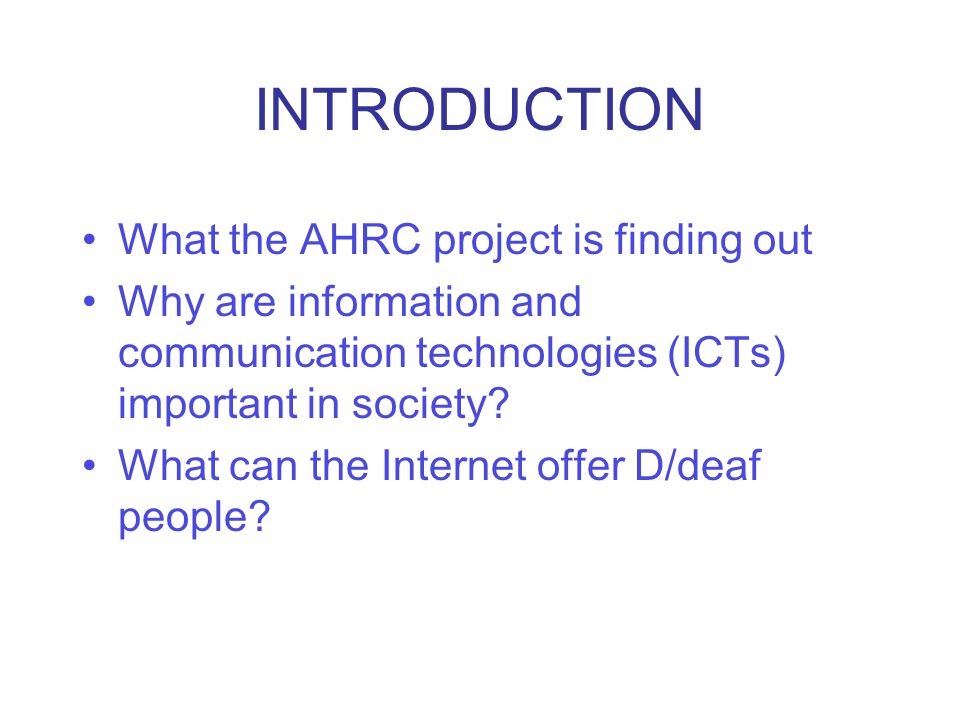 INTRODUCTION

• What the AHRC project is finding out
• Why are information and communication technologies (ICTs) important in society?
• What can the Internet offer D/deaf people?